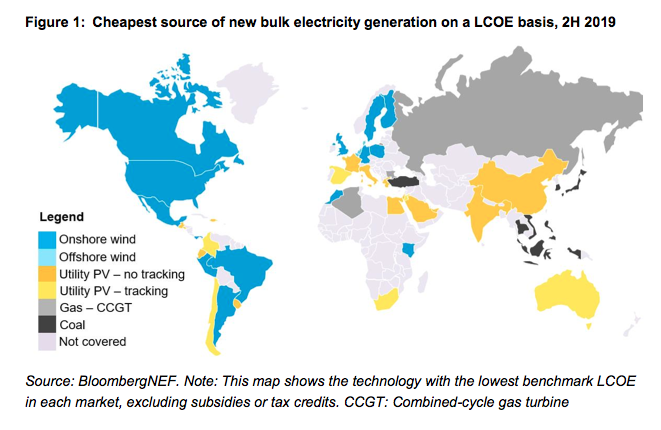 Figure 1: Cheapest source of new bulk electricity generation on a LCOE basis, 2H 2019

Legend
Onshore wind
Offshore wind
Utility PV – no tracking
Utility PV – tracking
Gas – CCGT
Coal
Not covered

Source: BloombergNEF. Note: This map shows the technology with the lowest benchmark LCOE in each market, excluding subsidies or tax credits. CCGT: Combined-cycle gas turbine